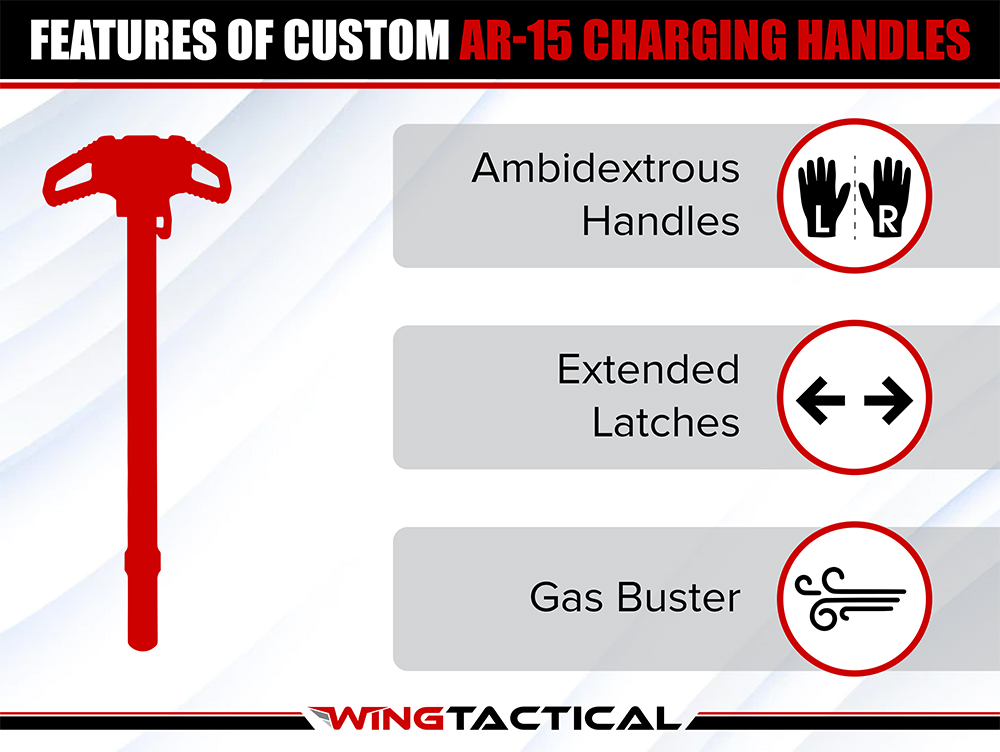 FEATURES OF CUSTOM AR-15 CHARGING HANDLES

Ambidextrous Handles

L R

Extended Latches

Gas Buster

WINGTACTICAL